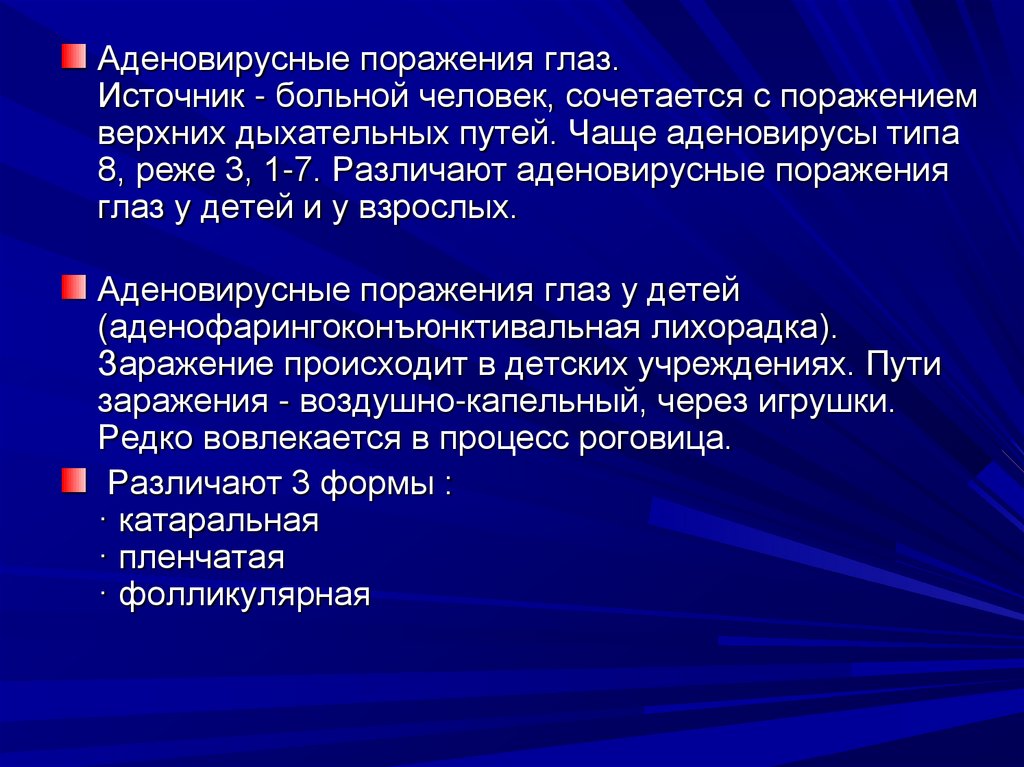 Аденовирусные поражения глаз.
Источник - больной человек, сочетается с поражением верхних дыхательных путей. Чаще аденовирусы типа 8, реже 3, 1-7. Различают аденовирусные поражения глаз у детей и у взрослых.

Аденовирусные поражения глаз у детей (аденофарингоконъюнктивальная лихорадка). Заражение происходит в детских учреждениях. Пути заражения - воздушно-капельный, через игрушки. Редко вовлекается в процесс роговица.

Различают 3 формы :
· катаральная
· пленчатая
· фолликулярная